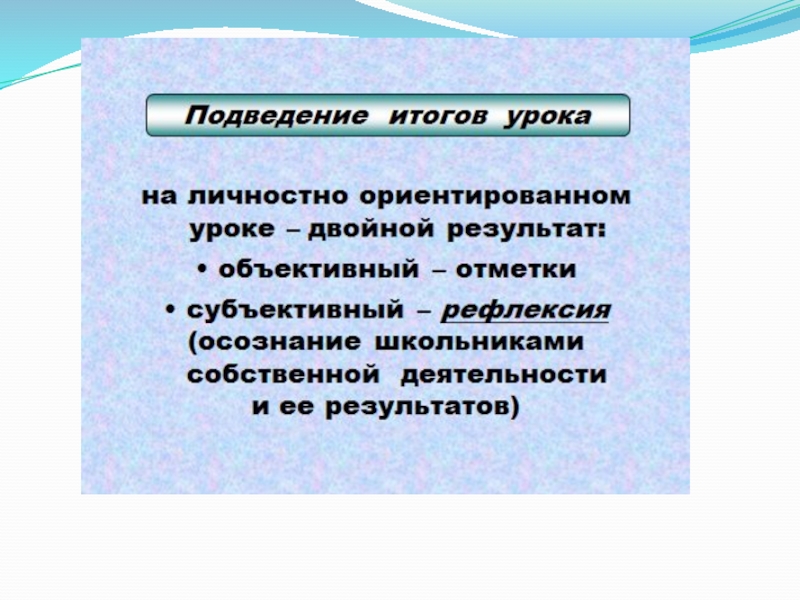 Подведение итогов урока

на личностно ориентированном уроке – двойной результат:

• объективный – отметки

• субъективный – рефлексия (осознание школьниками собственной деятельности и ее результатов)